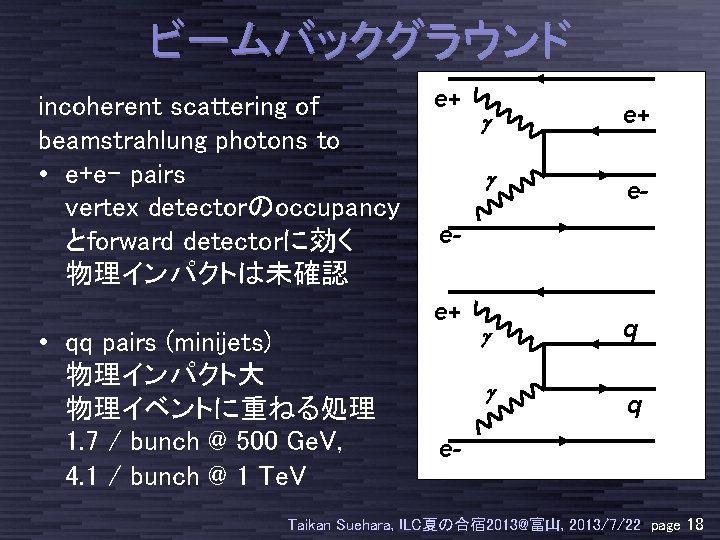 ビームバックグラウンド

incoherent scattering of beamstrahlung photons to

• e+e- pairs
vertex detectorのoccupancyとforward detectorに効く
物理インパクトは未確認

• qq pairs (minijets)
物理インパクト大
物理イベントに重ねる処理
1.7 / bunch @ 500 GeV,
4.1 / bunch @ 1 TeV

e+
$\gamma$
e+
$\gamma$
e-
e-

e+
$\gamma$
q
$\gamma$
q
e-

Taikan Suehara, ILC夏の合宿2013@富山, 2013/7/22 page 18